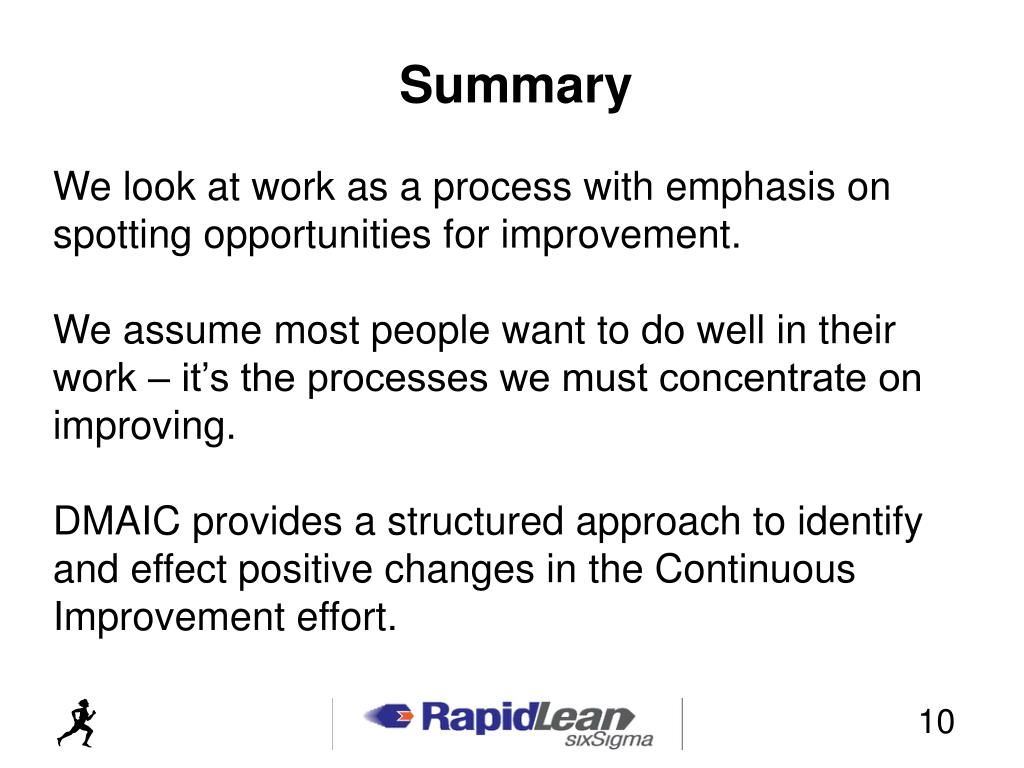 Summary

We look at work as a process with emphasis on spotting opportunities for improvement.

We assume most people want to do well in their work – it's the processes we must concentrate on improving.

DMAIC provides a structured approach to identify and effect positive changes in the Continuous Improvement effort.

RapidLean sixSigma

10